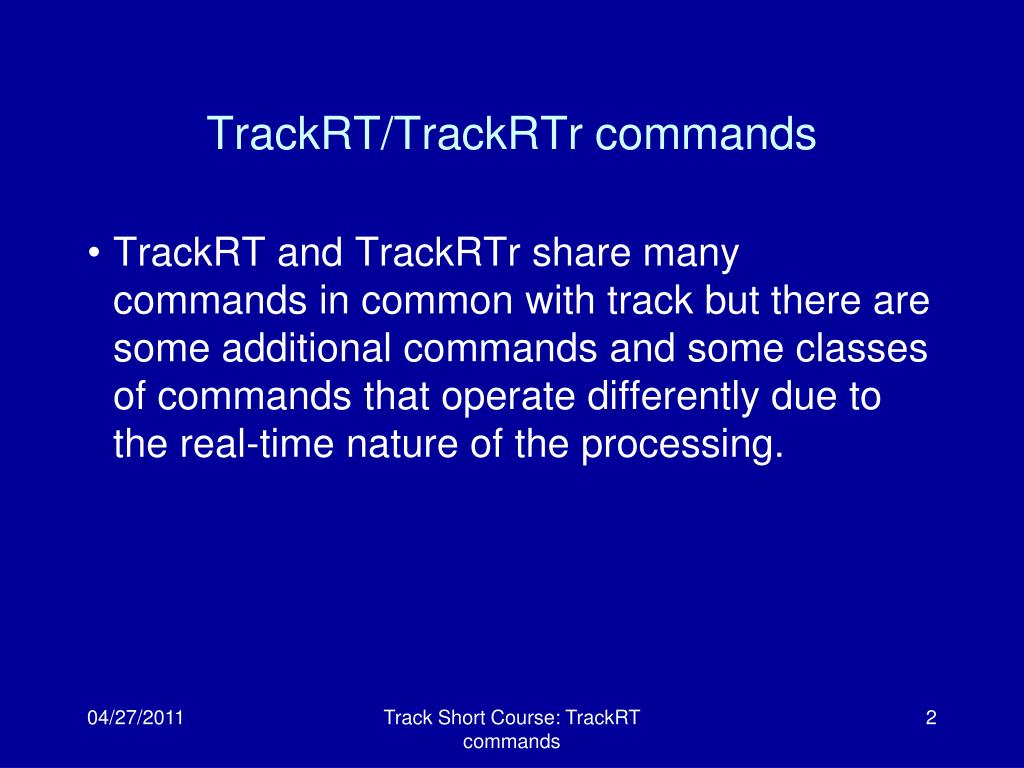 TrackRT/TrackRTr commands

• TrackRT and TrackRTr share many commands in common with track but there are some additional commands and some classes of commands that operate differently due to the real-time nature of the processing.

04/27/2011

Track Short Course: TrackRT commands

2